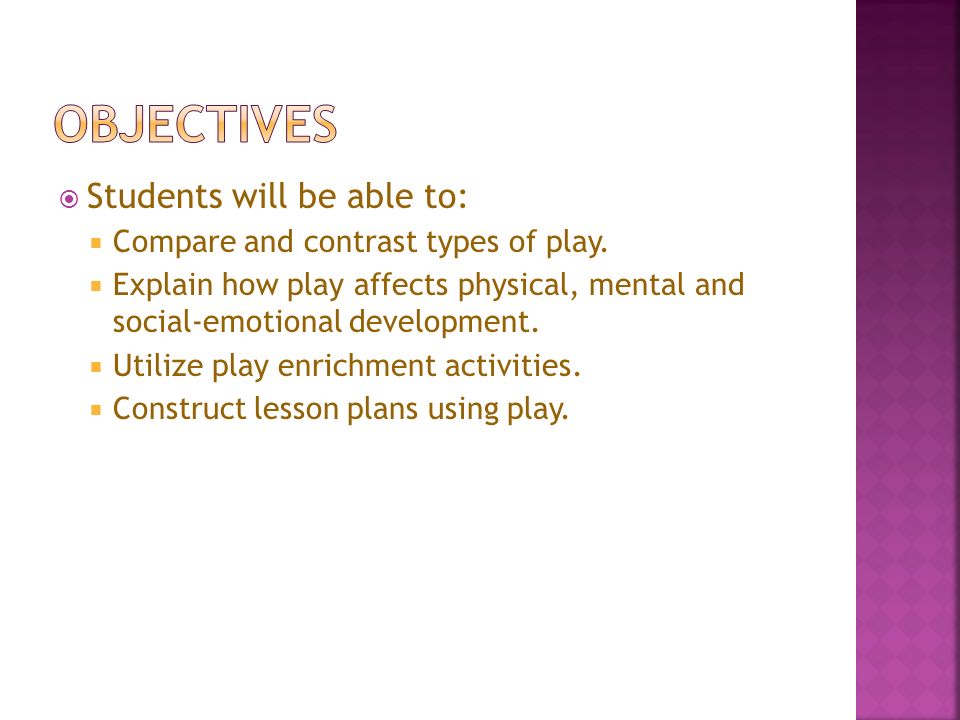 OBJECTIVES

Students will be able to:
Compare and contrast types of play.
Explain how play affects physical, mental and social-emotional development.
Utilize play enrichment activities.
Construct lesson plans using play.